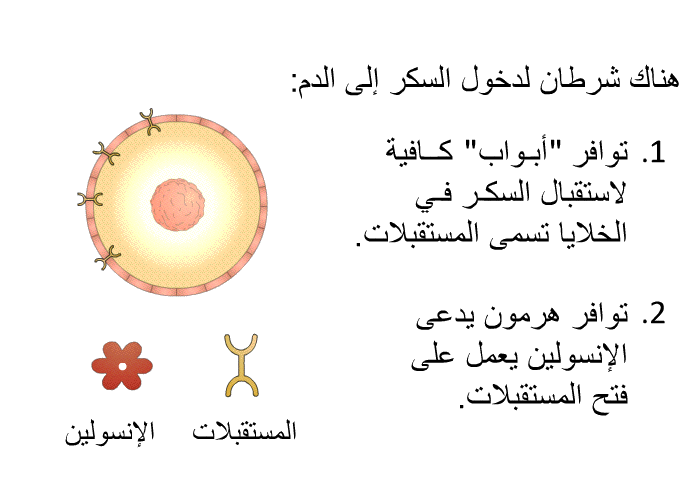 هناك شرطان لدخول السكر إلى الدم:

1. توافر "أبواب" كافية لاستقبال السكر في الخلايا تسمى المستقبلات.

2. توافر هرمون يدعى الإنسولين يعمل على فتح المستقبلات.

المستقبلات

الإنسولين